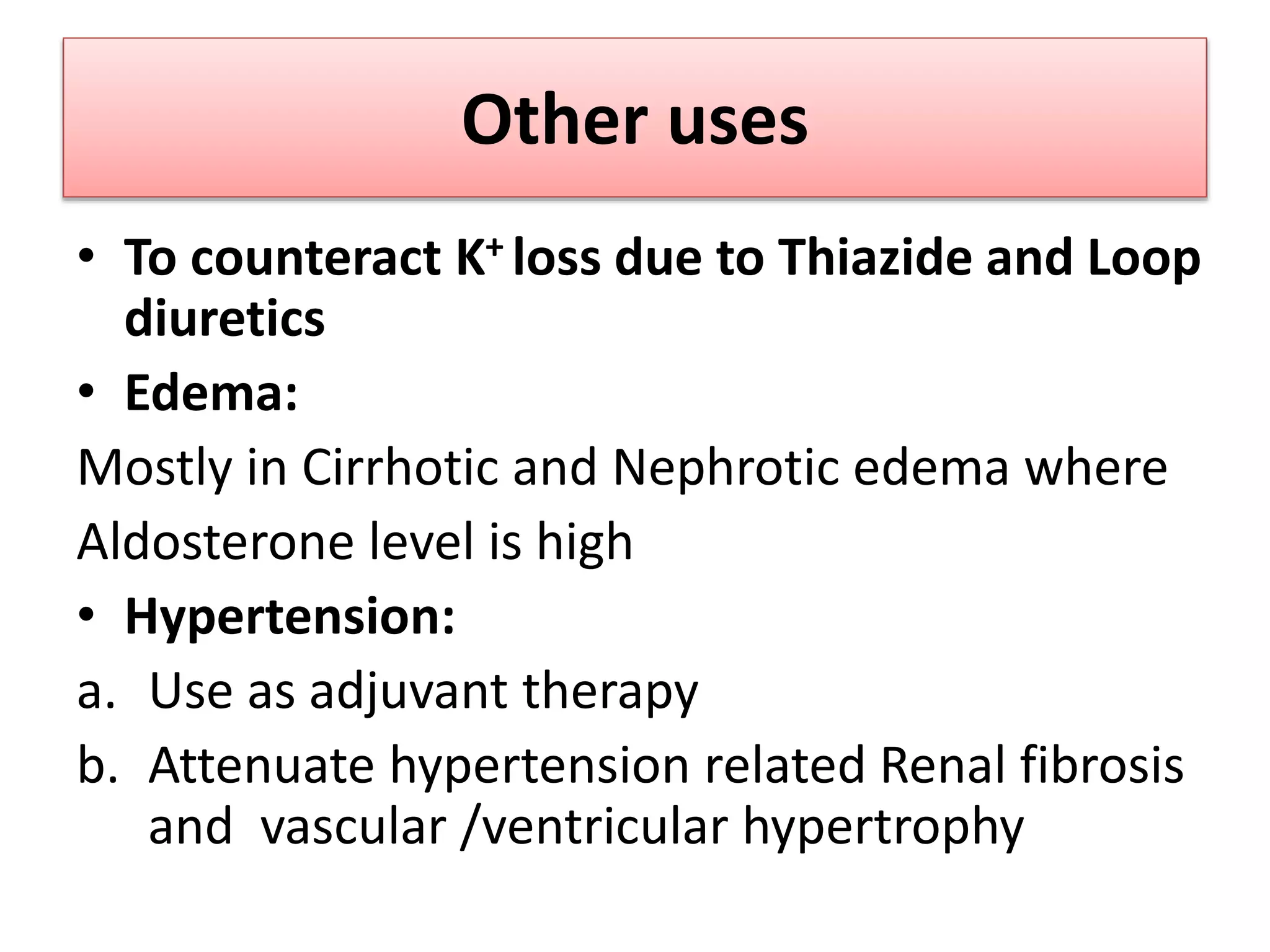 Other uses

• To counteract $K^+$ loss due to Thiazide and Loop diuretics
• Edema:

Mostly in Cirrhotic and Nephrotic edema where Aldosterone level is high

• Hypertension:

a. Use as adjuvant therapy
b. Attenuate hypertension related Renal fibrosis and vascular /ventricular hypertrophy